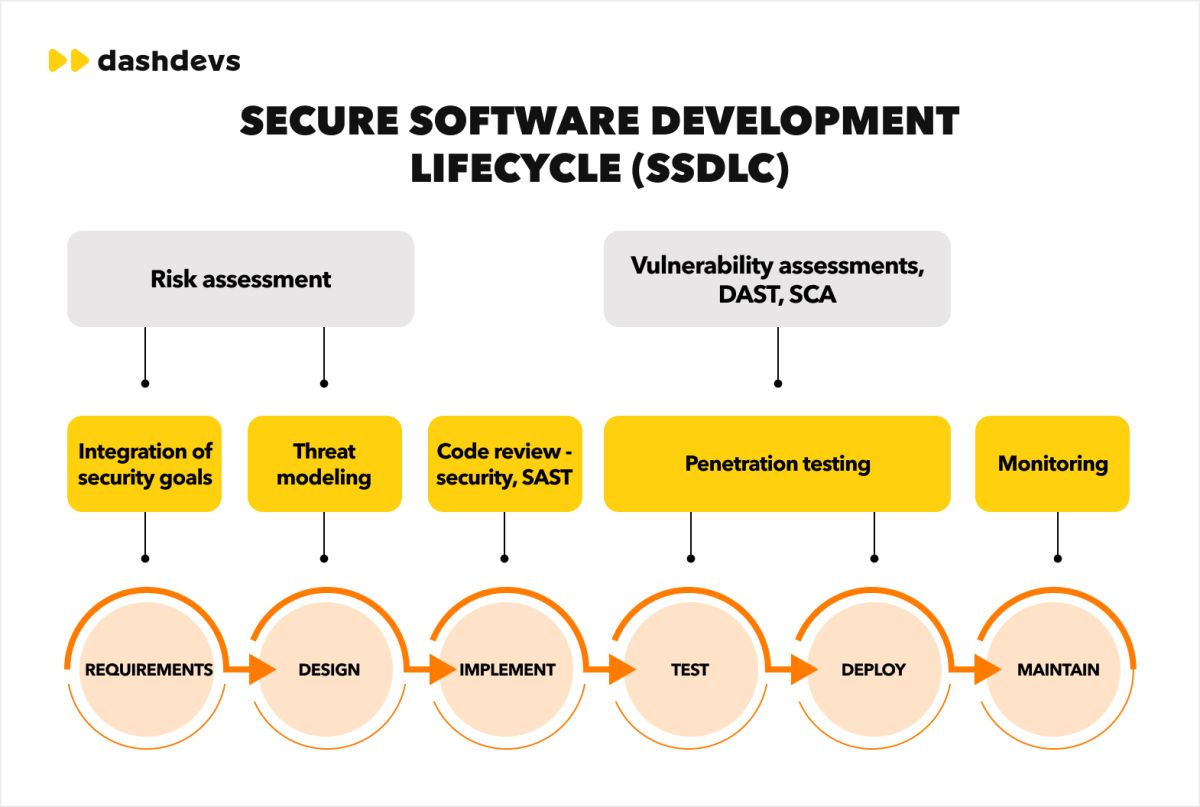 dashdevs

SECURE SOFTWARE DEVELOPMENT LIFECYCLE (SSDLC)

Risk assessment

Vulnerability assessments, DAST, SCA

Integration of security goals

Threat modeling

Code review - security, SAST

Penetration testing

Monitoring

REQUIREMENTS

DESIGN

IMPLEMENT

TEST

DEPLOY

MAINTAIN